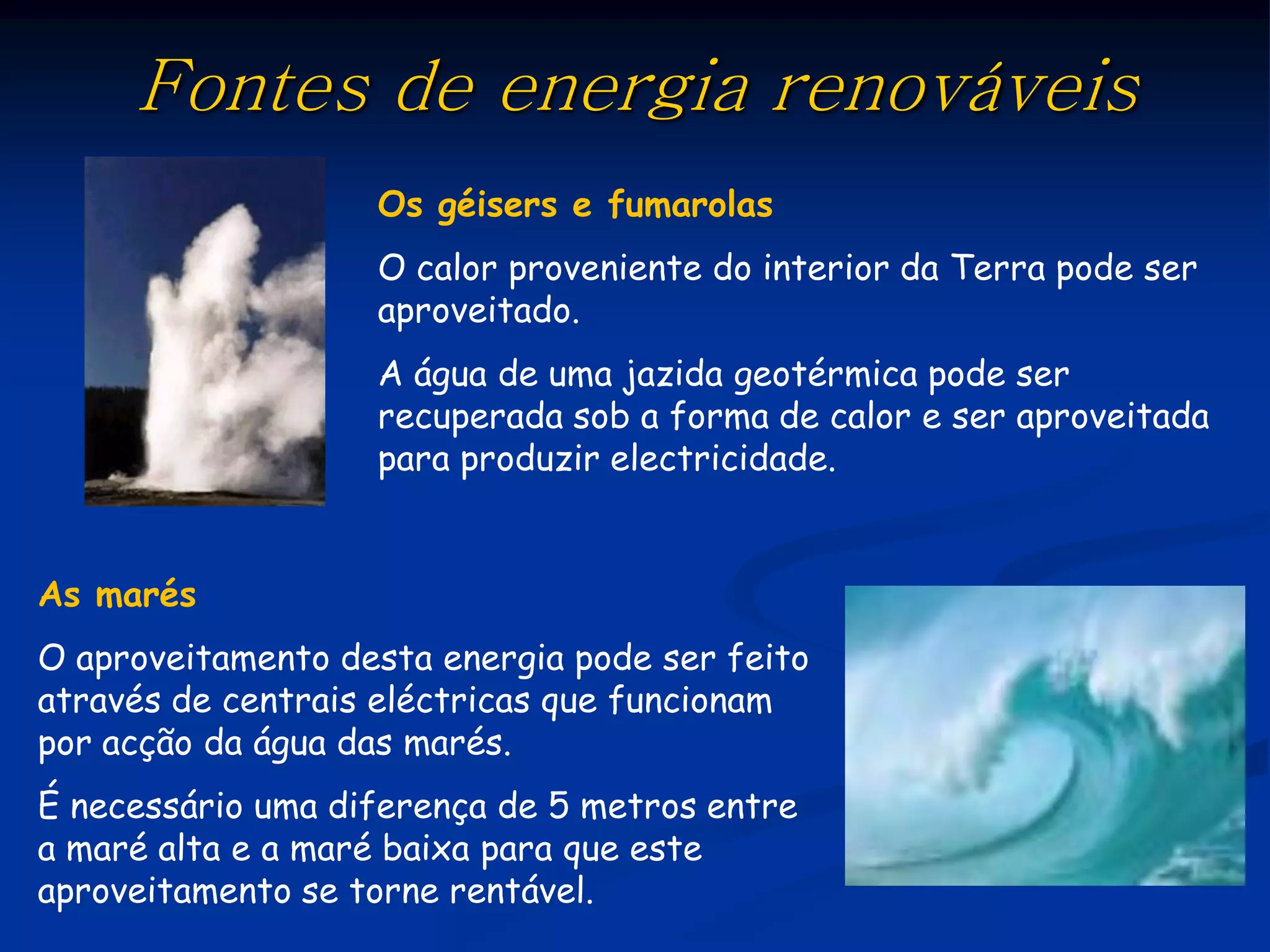 Fontes de energia renováveis

Os géisers e fumarolas

O calor proveniente do interior da Terra pode ser aproveitado.

A água de uma jazida geotérmica pode ser recuperada sob a forma de calor e ser aproveitada para produzir electricidade.

As marés

O aproveitamento desta energia pode ser feito através de centrais eléctricas que funcionam por acção da água das marés.

É necessário uma diferença de 5 metros entre a maré alta e a maré baixa para que este aproveitamento se torne rentável.